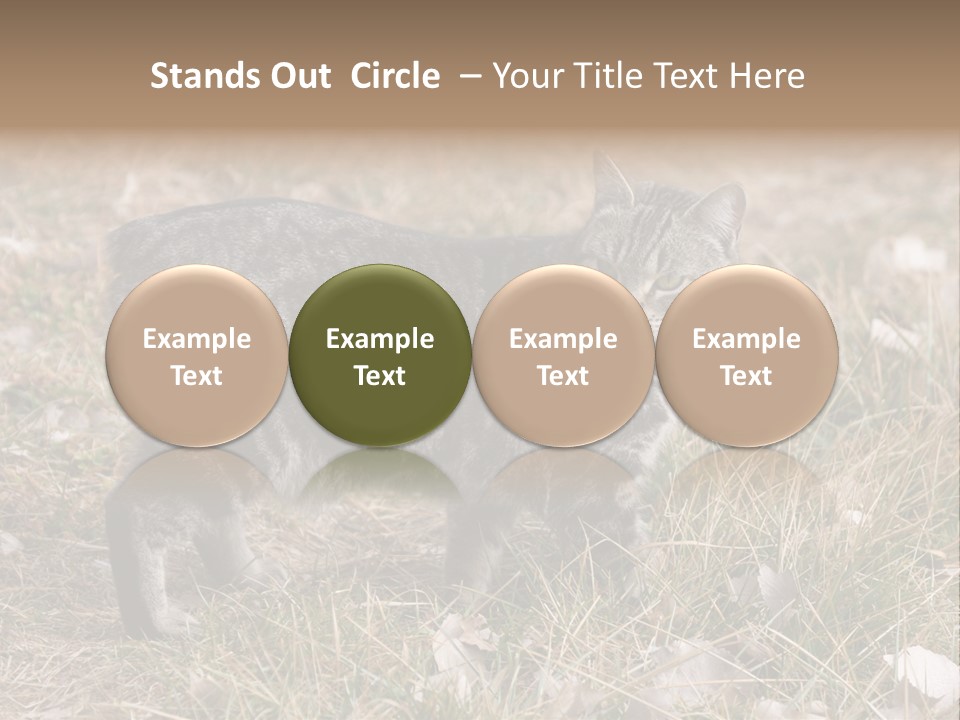 Stands Out Circle – Your Title Text Here

Example Text

Example Text

Example Text

Example Text